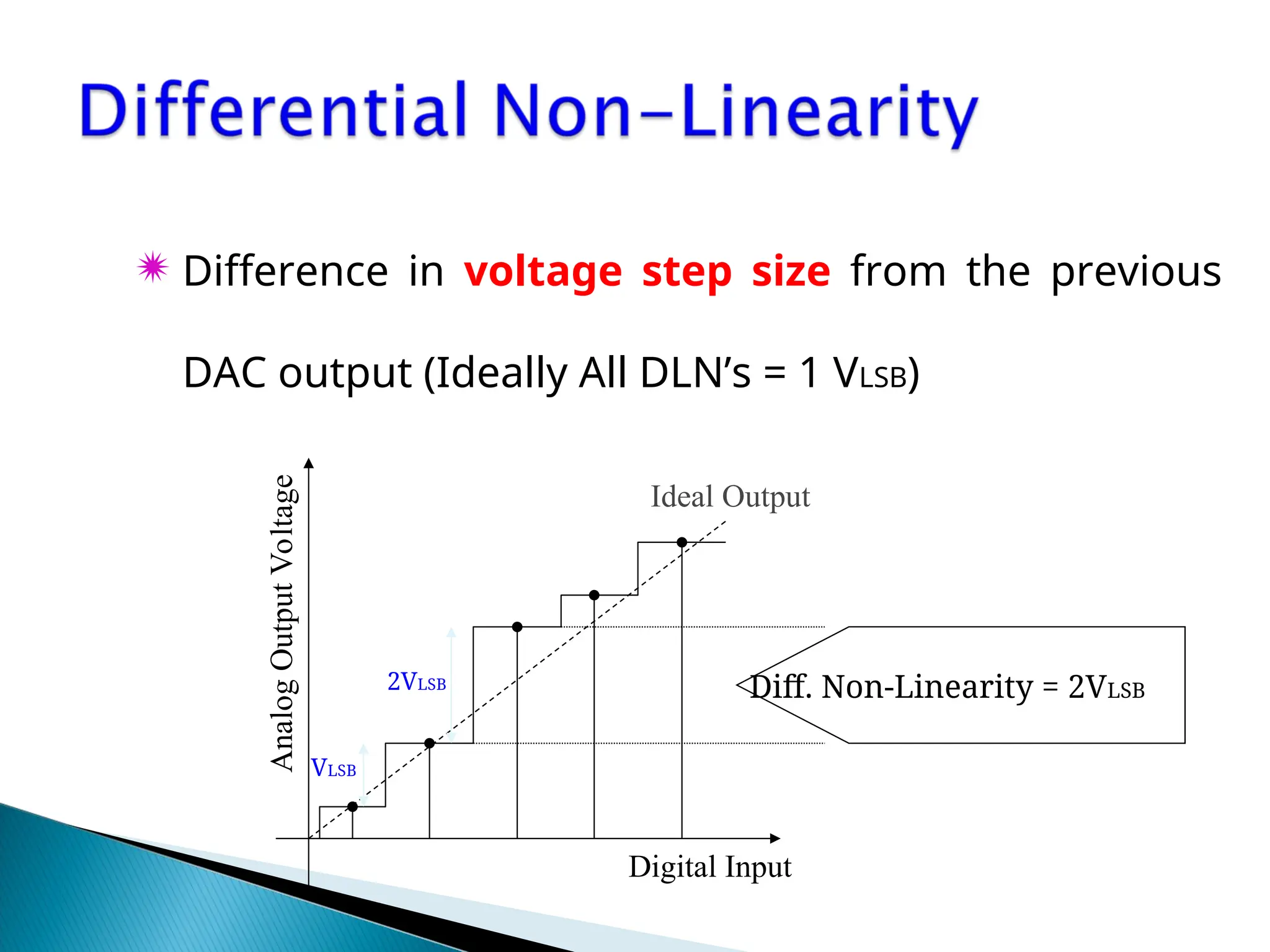 Differential Non-Linearity

Difference in voltage step size from the previous DAC output (Ideally All DLN's = 1 $V_{LSB}$)

Analog Output Voltage

Ideal Output

$2V_{LSB}$

$V_{LSB}$

Diff. Non-Linearity = $2V_{LSB}$

Digital Input